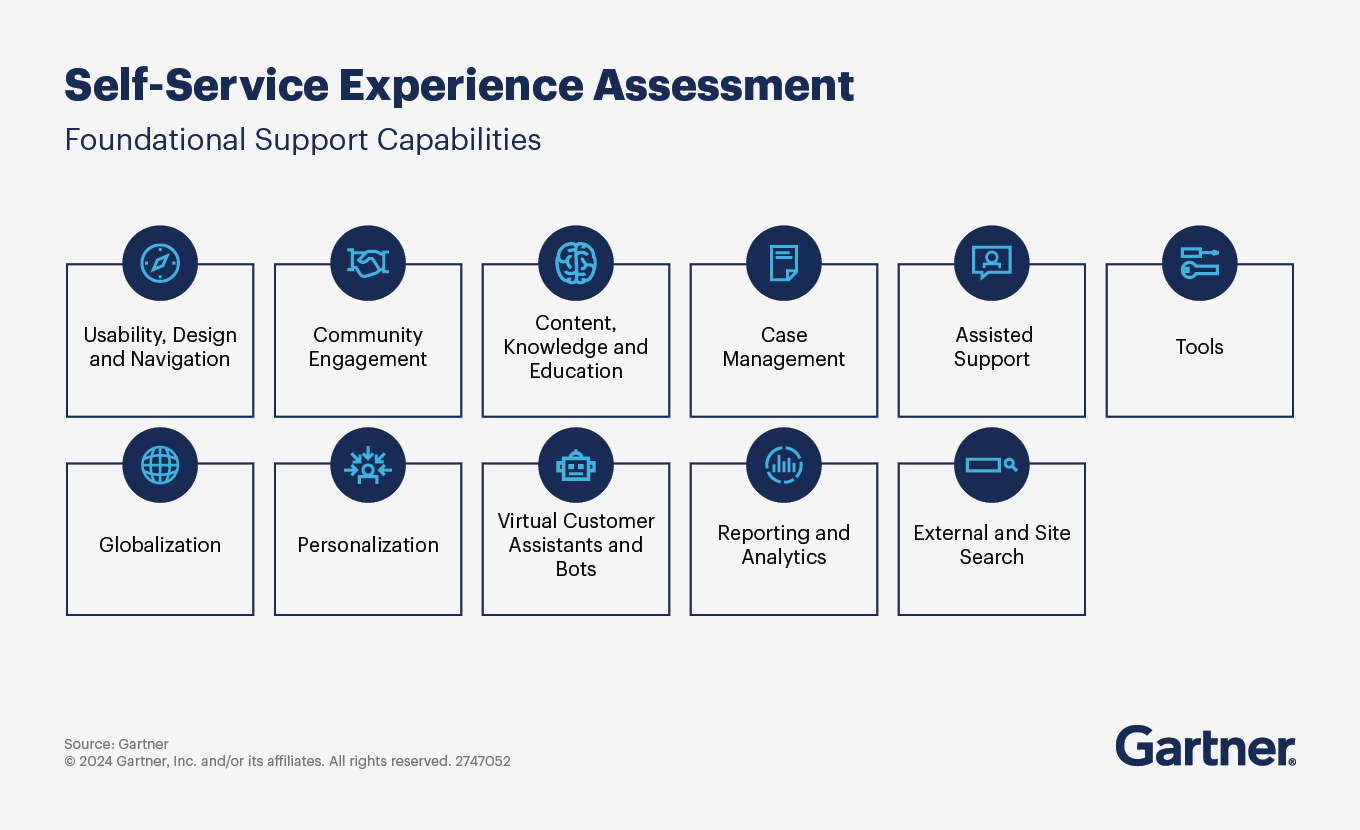 Self-Service Experience Assessment

Foundational Support Capabilities

Usability, Design and Navigation

Community Engagement

Content, Knowledge and Education

Case Management

Assisted Support

Tools

Globalization

Personalization

Virtual Customer Assistants and Bots

Reporting and Analytics

External and Site Search

Source: Gartner
© 2024 Gartner, Inc. and/or its affiliates. All rights reserved. 2747052

Gartner®